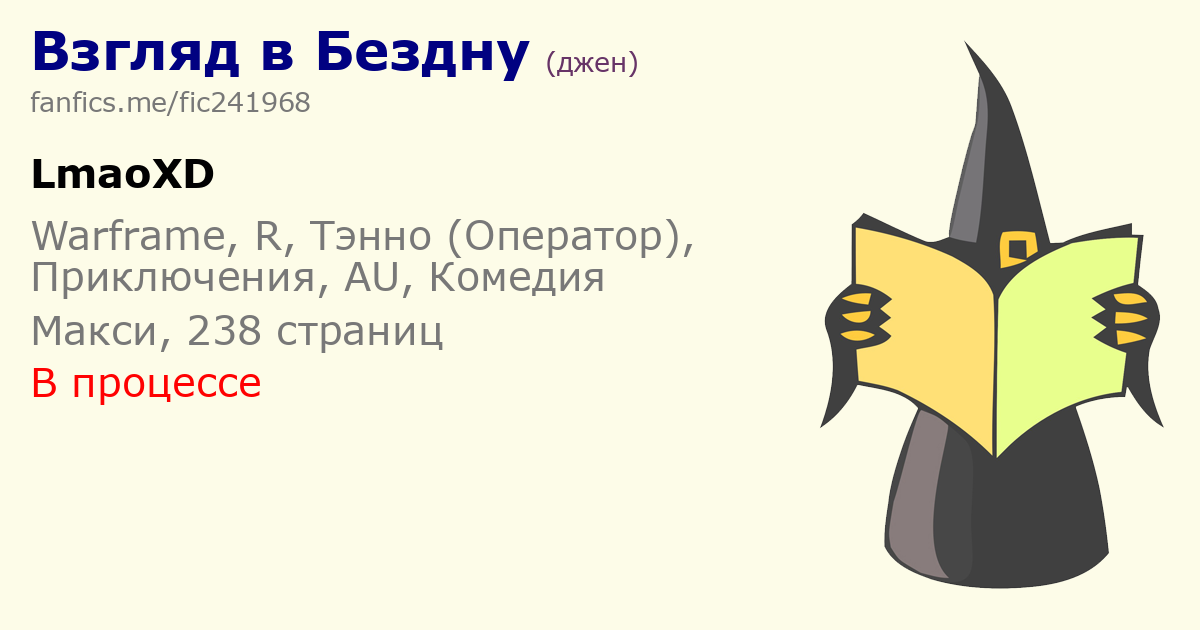 Взгляд в Бездну (джен)

fanfics.me/fic241968

LmaoXD

Warframe, R, Тэнно (Оператор), Приключения, AU, Комедия

Макси, 238 страниц

В процессе